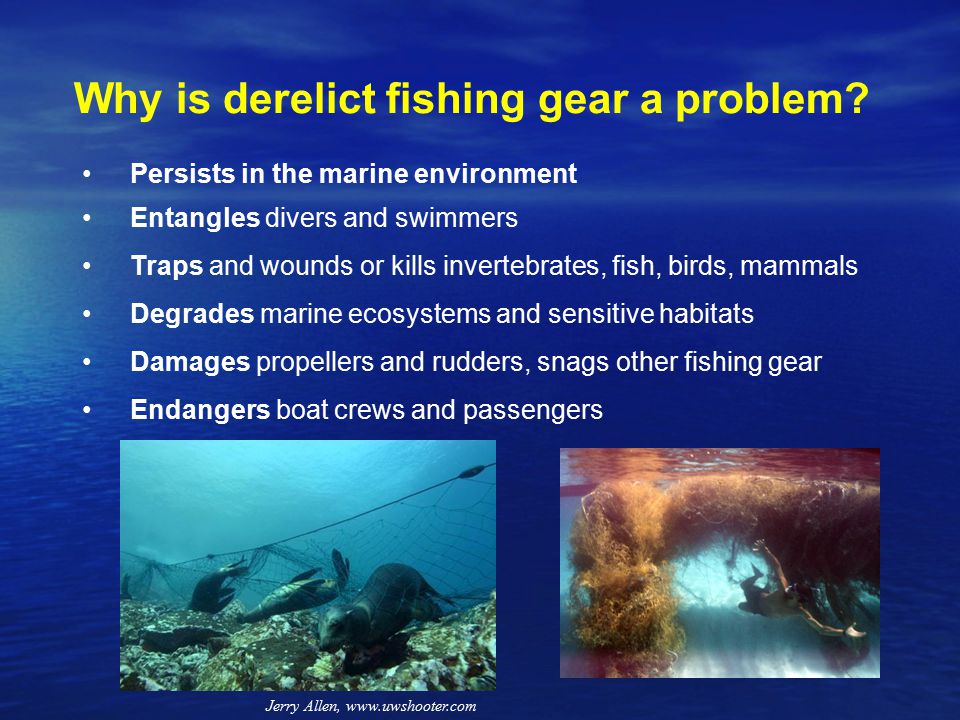 Why is derelict fishing gear a problem?

• Persists in the marine environment
• Entangles divers and swimmers
• Traps and wounds or kills invertebrates, fish, birds, mammals
• Degrades marine ecosystems and sensitive habitats
• Damages propellers and rudders, snags other fishing gear
• Endangers boat crews and passengers

Jerry Allen, www.uwshooter.com